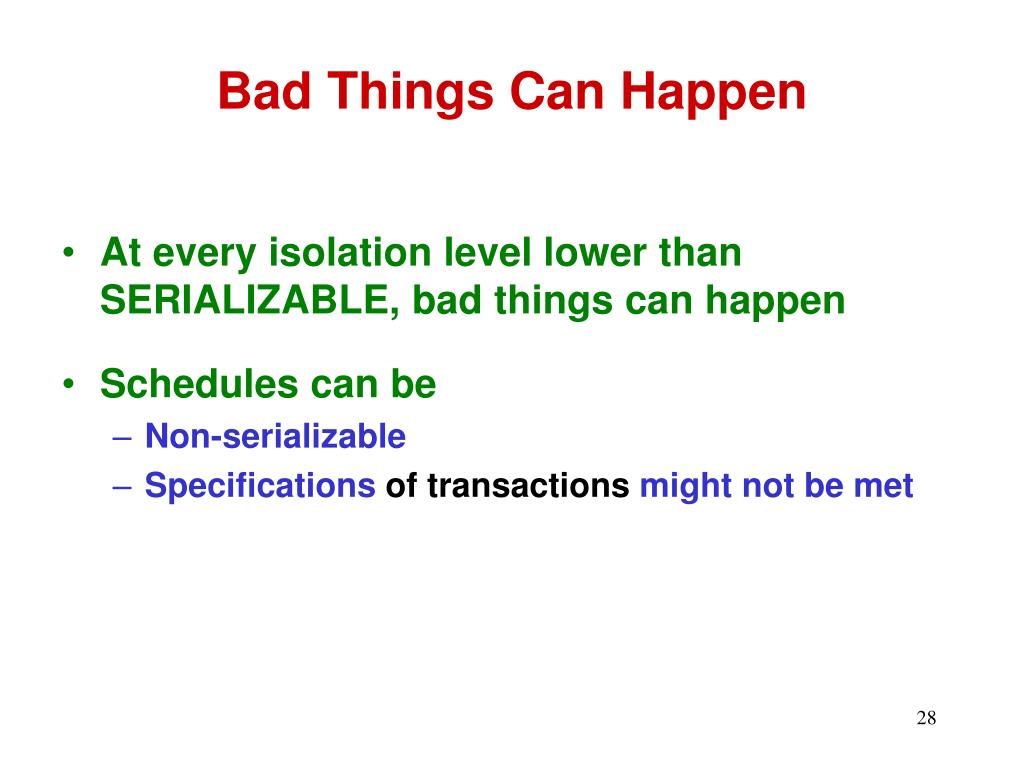 Bad Things Can Happen

• At every isolation level lower than SERIALIZABLE, bad things can happen

• Schedules can be
– Non-serializable
– Specifications of transactions might not be met

28